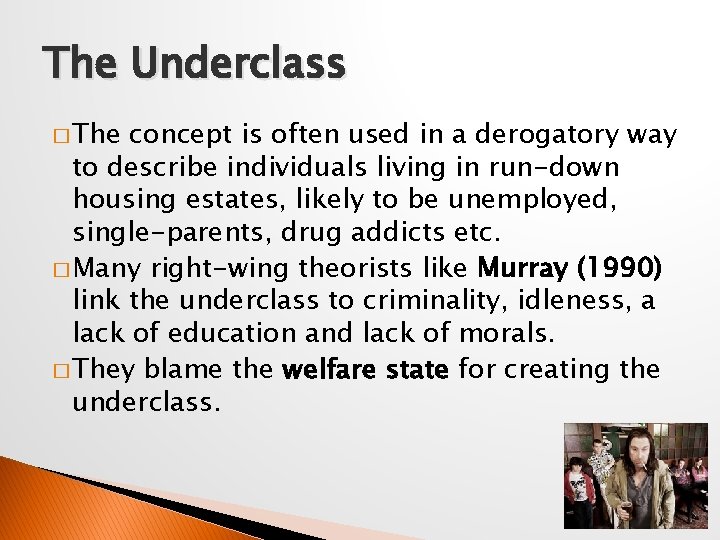 The Underclass

□ The concept is often used in a derogatory way to describe individuals living in run-down housing estates, likely to be unemployed, single-parents, drug addicts etc.

□ Many right-wing theorists like Murray (1990) link the underclass to criminality, idleness, a lack of education and lack of morals.

□ They blame the welfare state for creating the underclass.